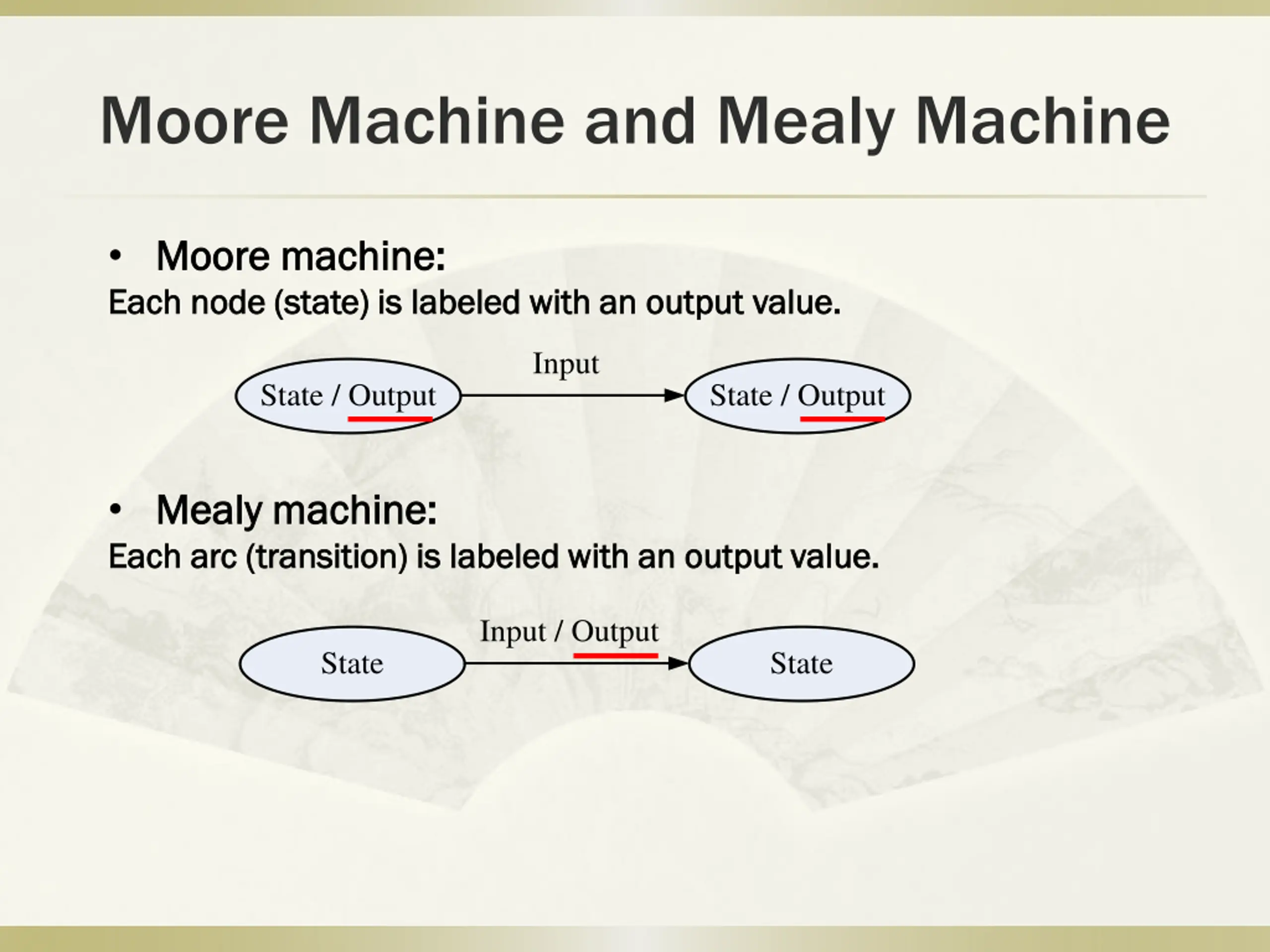 Moore Machine and Mealy Machine

• Moore machine:
Each node (state) is labeled with an output value.

State / Output
Input
State / Output

• Mealy machine:
Each arc (transition) is labeled with an output value.

State
Input / Output
State